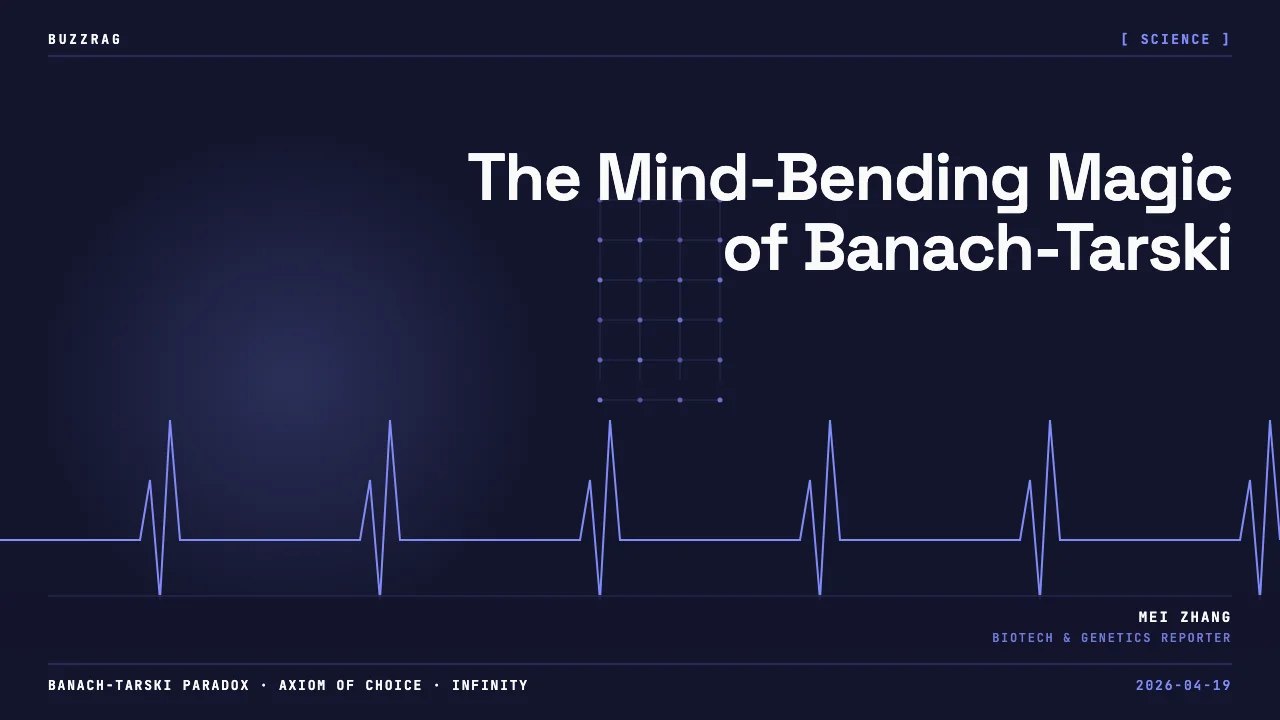 BUZZRAG

[ SCIENCE ]

The Mind-Bending Magic of Banach-Tarski

MEI ZHANG

BIOTECH & GENETICS REPORTER

BANACH-TARSKI PARADOX · AXIOM OF CHOICE · INFINITY

2026-04-19